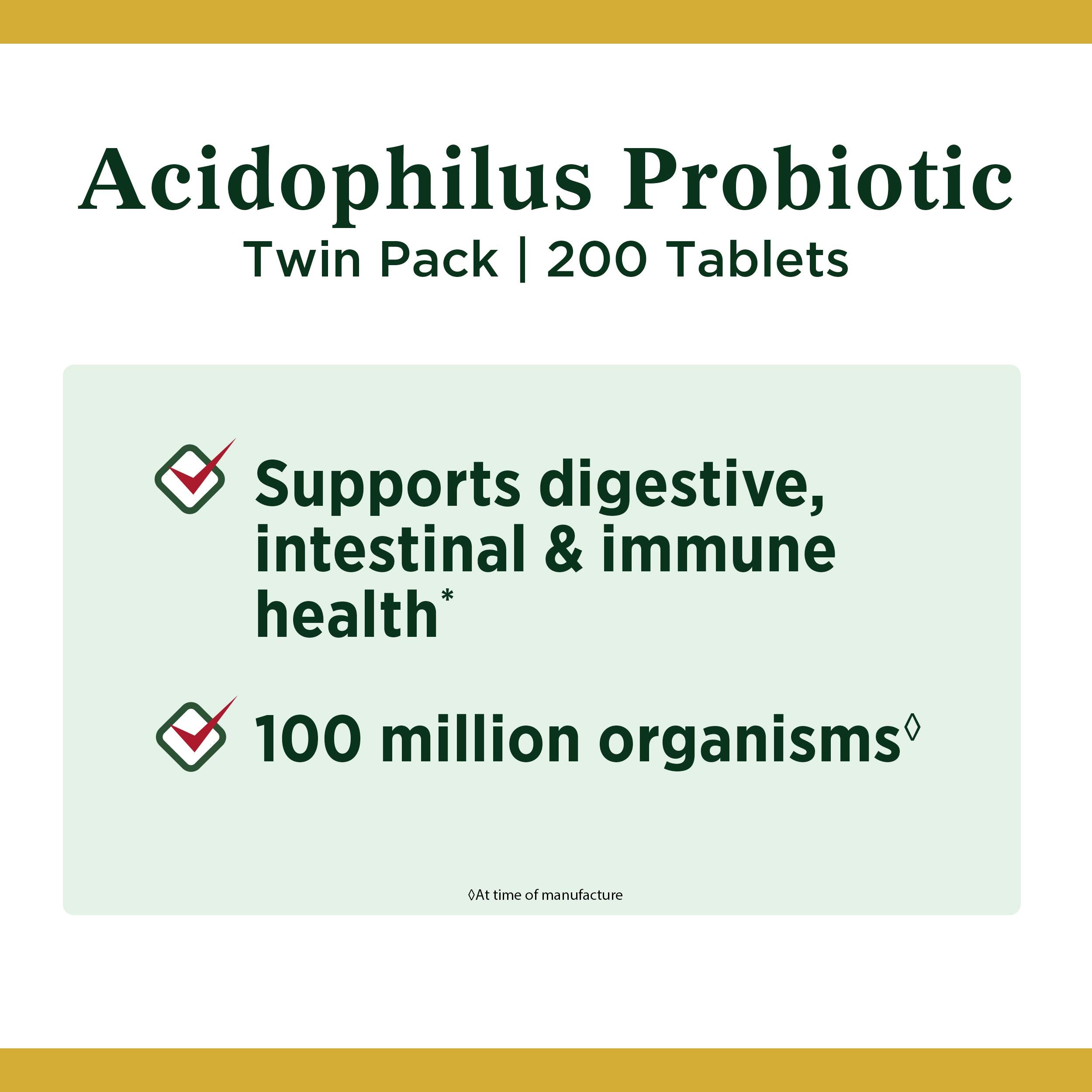 Acidophilus Probiotic
Twin Pack | 200 Tablets

Supports digestive, intestinal & immune health*

100 million organisms◊

◊At time of manufacture